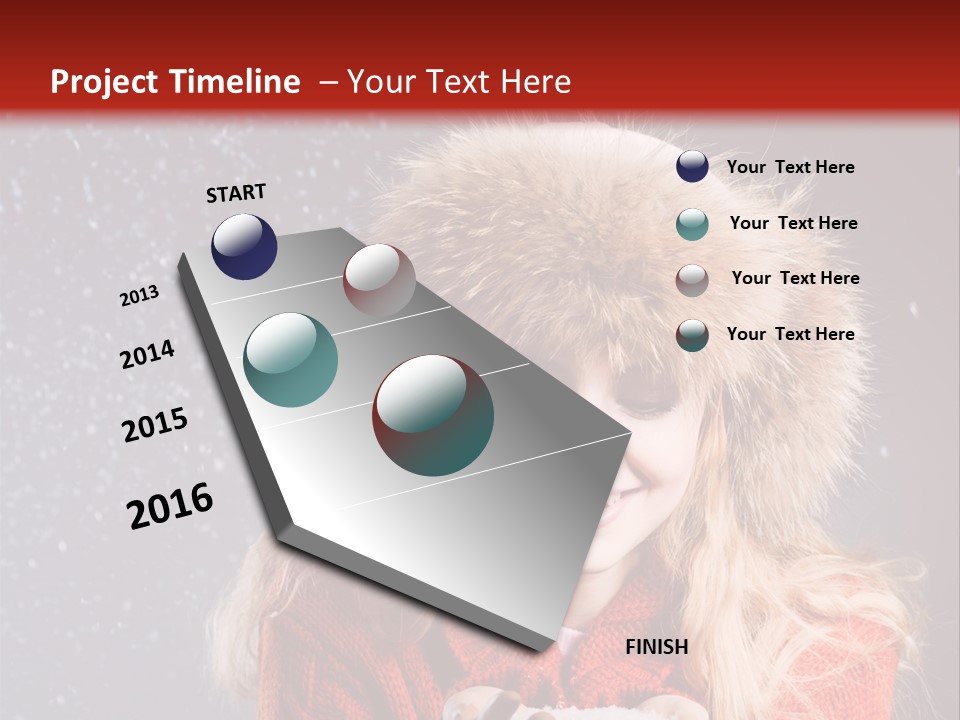 Project Timeline – Your Text Here

START

2013

2014

2015

2016

FINISH

Your Text Here

Your Text Here

Your Text Here

Your Text Here